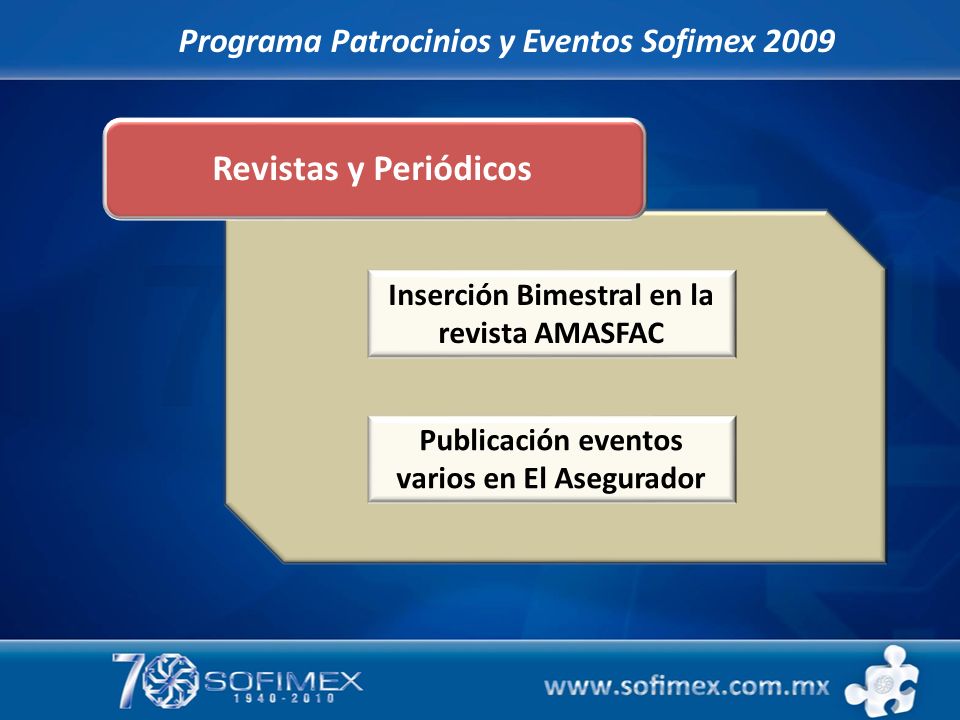 Programa Patrocinios y Eventos Sofimex 2009

Revistas y Periódicos

Inserción Bimestral en la revista AMASFAC

Publicación eventos varios en El Asegurador

70 SOFIMEX 1940-2010

www.sofimex.com.mx